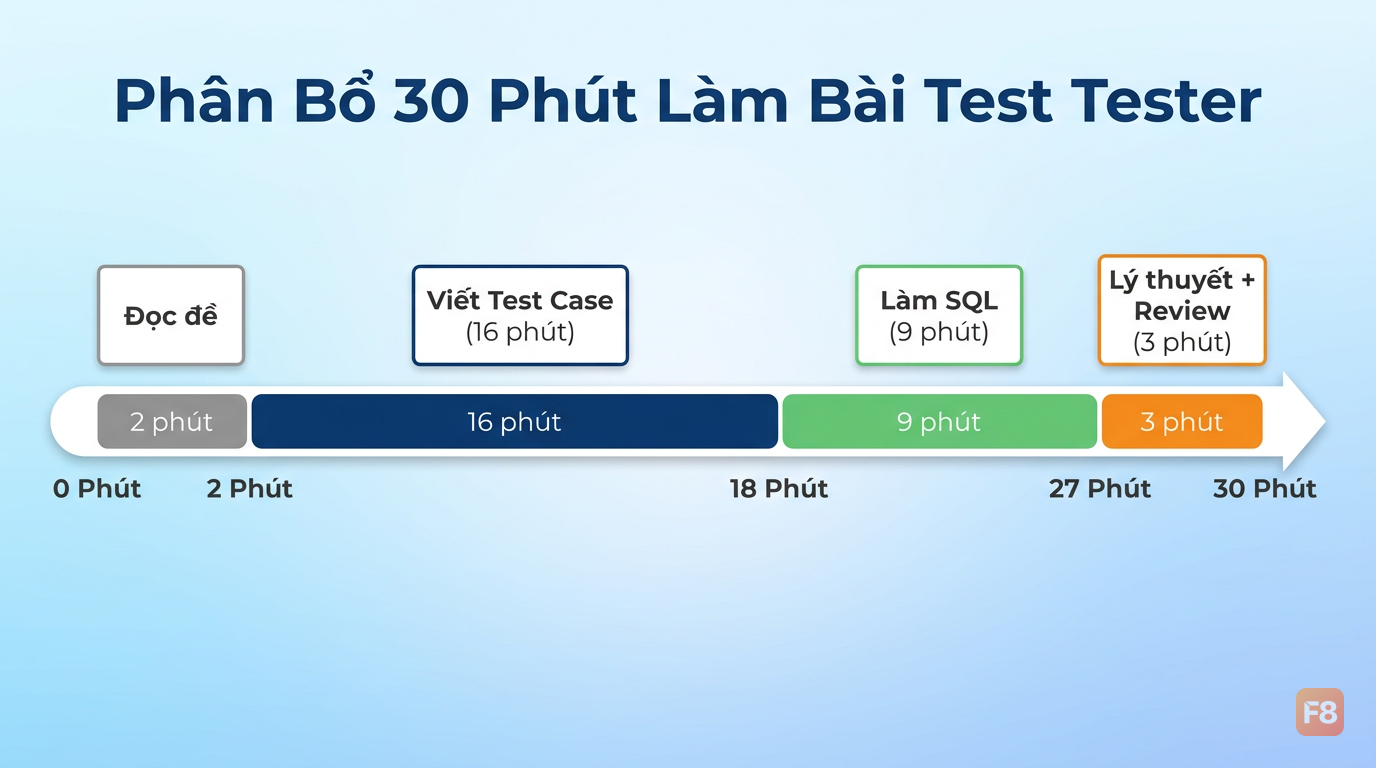 Phân Bổ 30 Phút Làm Bài Test Tester

Đọc đề

Viết Test Case
(16 phút)

Làm SQL
(9 phút)

Lý thuyết +
Review
(3 phút)

2 phút

16 phút

9 phút

3 phút

0 Phút

2 Phút

18 Phút

27 Phút

30 Phút

F8